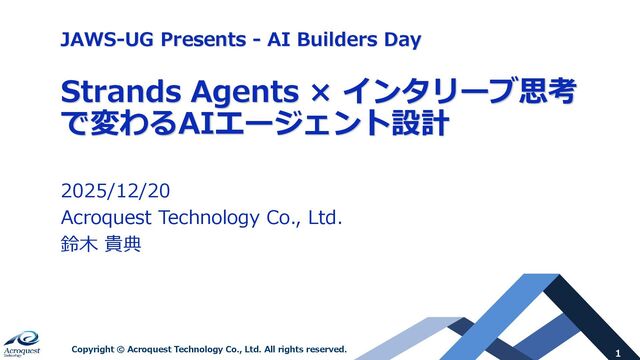 JAWS-UG Presents - AI Builders Day

Strands Agents × インタリーブ思考で変わるAIエージェント設計

2025/12/20
Acroquest Technology Co., Ltd.
鈴木 貴典

Acroquest Technology

Copyright © Acroquest Technology Co., Ltd. All rights reserved.

1